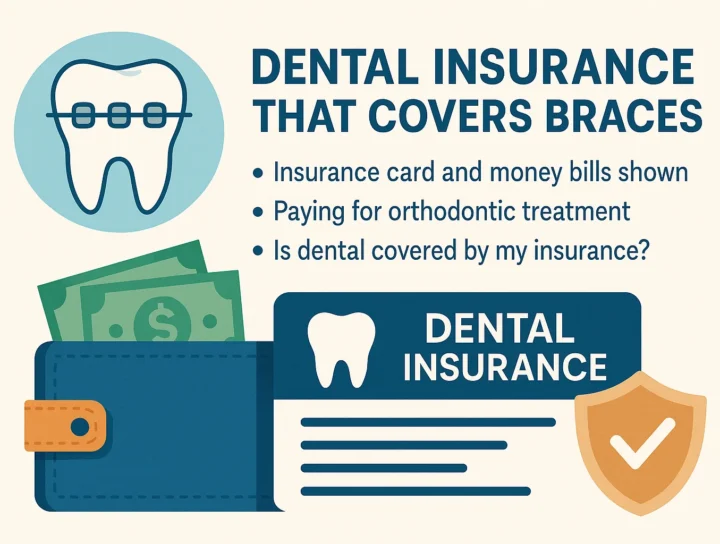 DENTAL INSURANCE THAT COVERS BRACES

• Insurance card and money bills shown
• Paying for orthodontic treatment
• Is dental covered by my insurance?

$

DENTAL INSURANCE